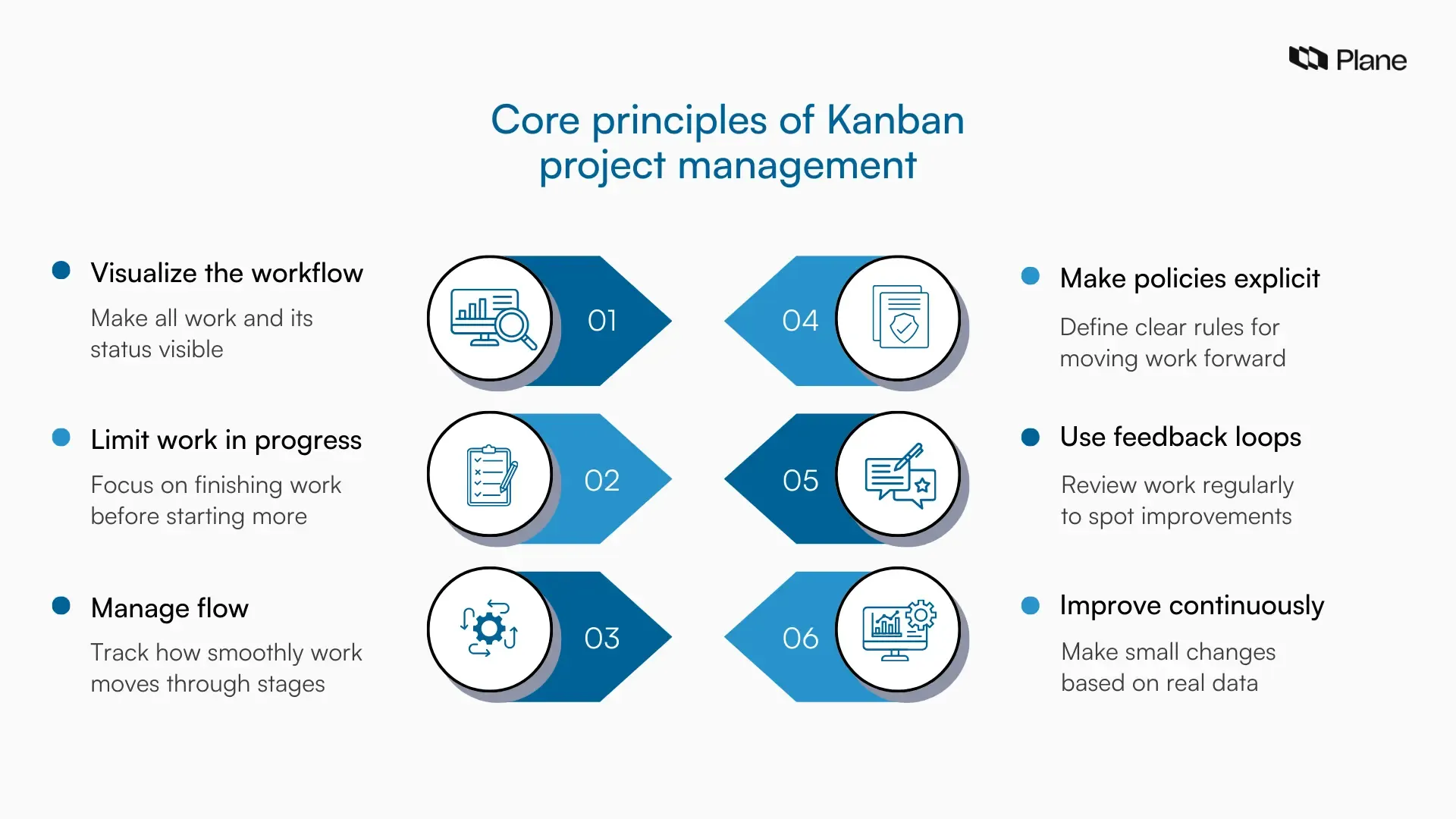 Plane

Core principles of Kanban project management

Visualize the workflow

Make all work and its status visible

01

Limit work in progress

Focus on finishing work before starting more

02

Manage flow

Track how smoothly work moves through stages

03

04

Make policies explicit

Define clear rules for moving work forward

05

Use feedback loops

Review work regularly to spot improvements

06

Improve continuously

Make small changes based on real data